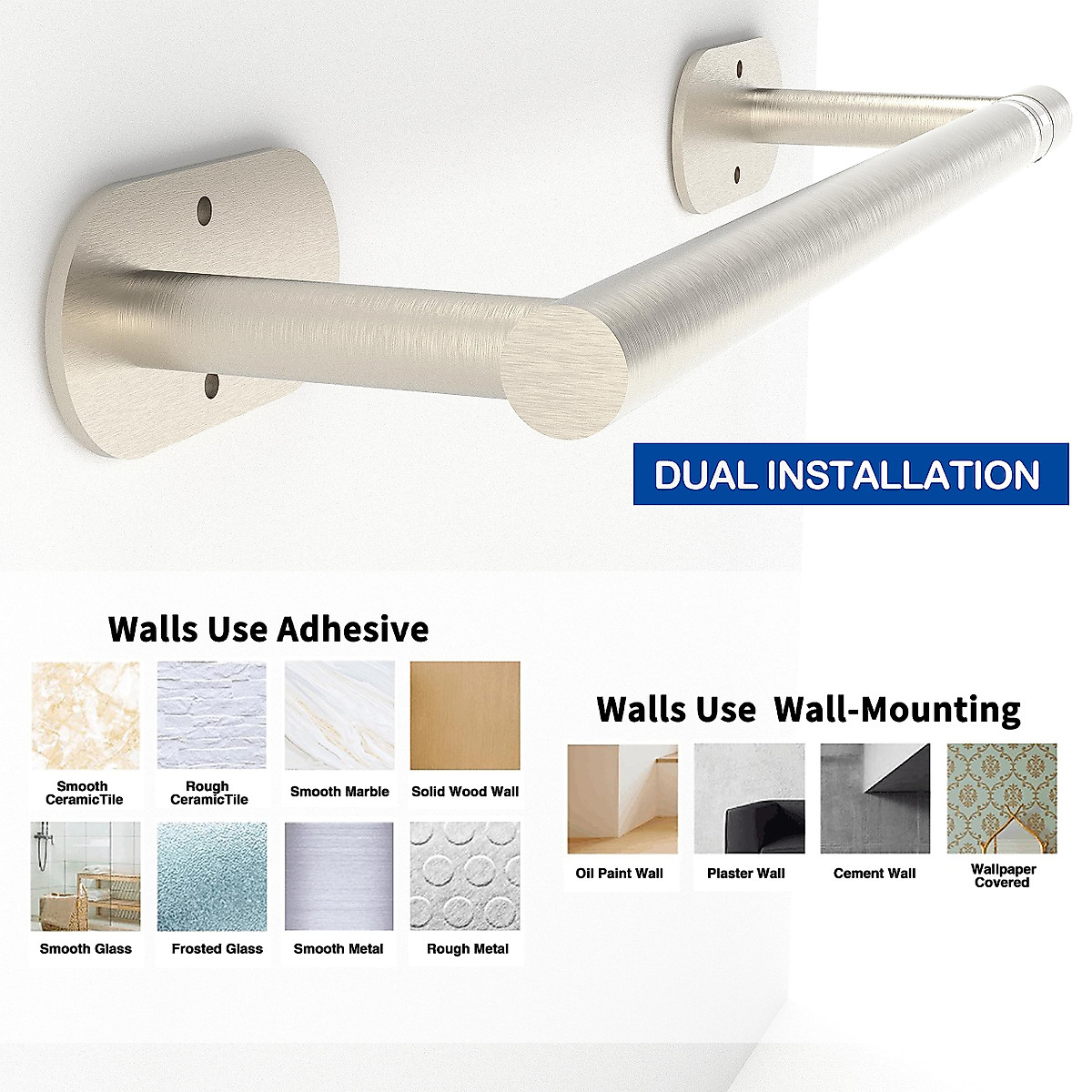 DUAL INSTALLATION

Walls Use Adhesive

Smooth CeramicTile

Rough CeramicTile

Smooth Marble

Solid Wood Wall

Smooth Glass

Frosted Glass

Smooth Metal

Rough Metal

Walls Use Wall-Mounting

Oil Paint Wall

Plaster Wall

Cement Wall

Wallpaper Covered